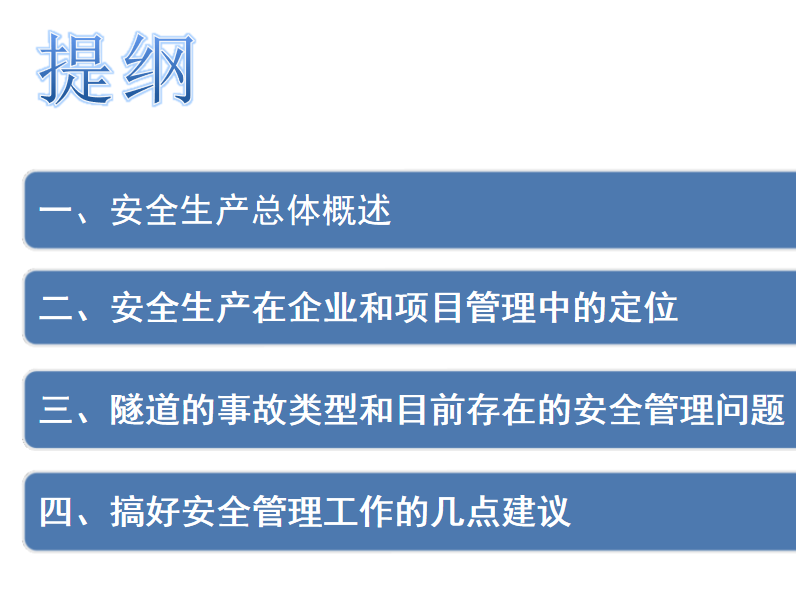 提纲

一、安全生产总体概述

二、安全生产在企业和项目管理中的定位

三、隧道的事故类型和目前存在的安全管理问题

四、搞好安全管理工作的几点建议